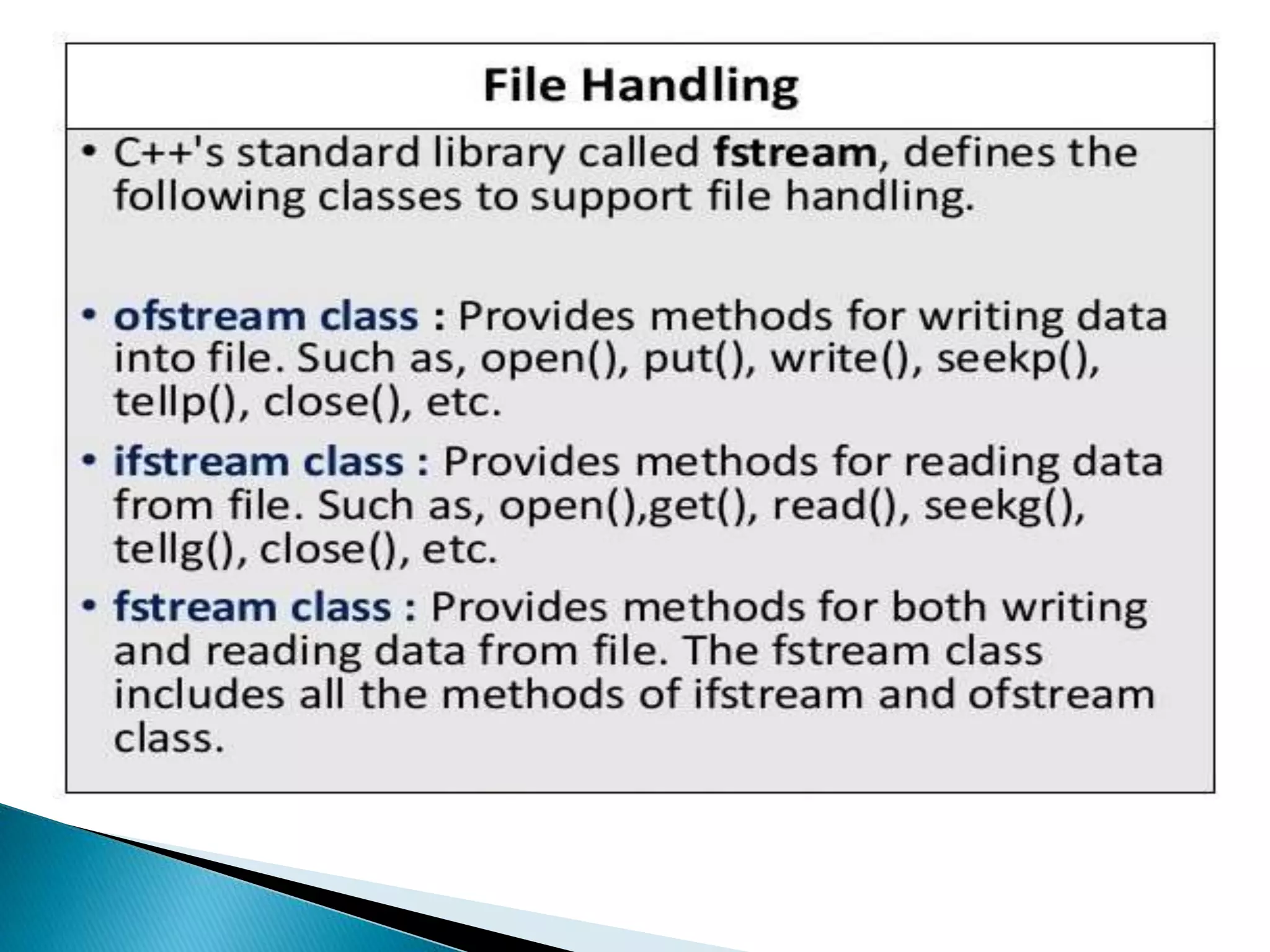 File Handling

• C++'s standard library called fstream, defines the following classes to support file handling.

• ofstream class : Provides methods for writing data into file. Such as, open(), put(), write(), seekp(), tellp(), close(), etc.

• ifstream class : Provides methods for reading data from file. Such as, open(),get(), read(), seekg(), tellg(), close(), etc.

• fstream class : Provides methods for both writing and reading data from file. The fstream class includes all the methods of ifstream and ofstream class.